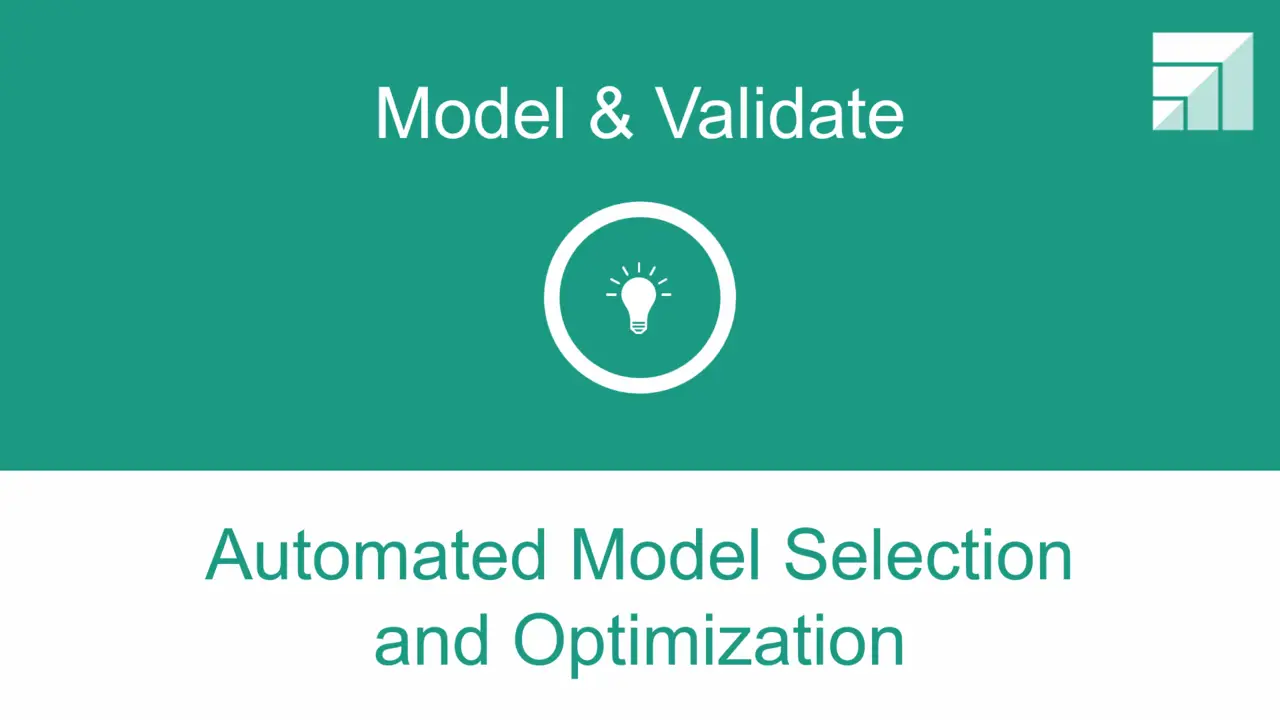 Model & Validate

Automated Model Selection and Optimization